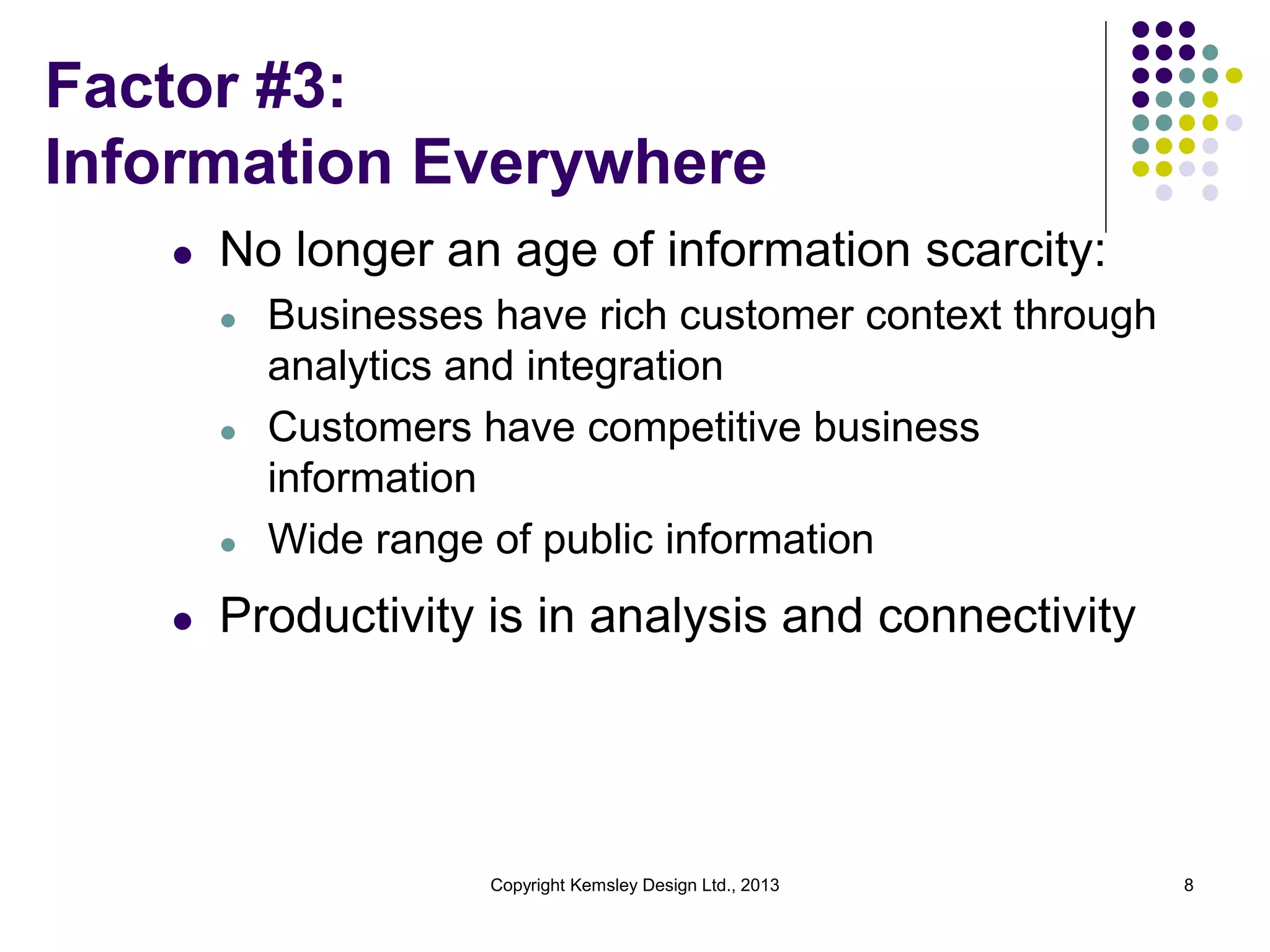 Factor #3:
Information Everywhere

- No longer an age of information scarcity:
  - Businesses have rich customer context through analytics and integration
  - Customers have competitive business information
  - Wide range of public information
- Productivity is in analysis and connectivity

Copyright Kemsley Design Ltd., 2013

8